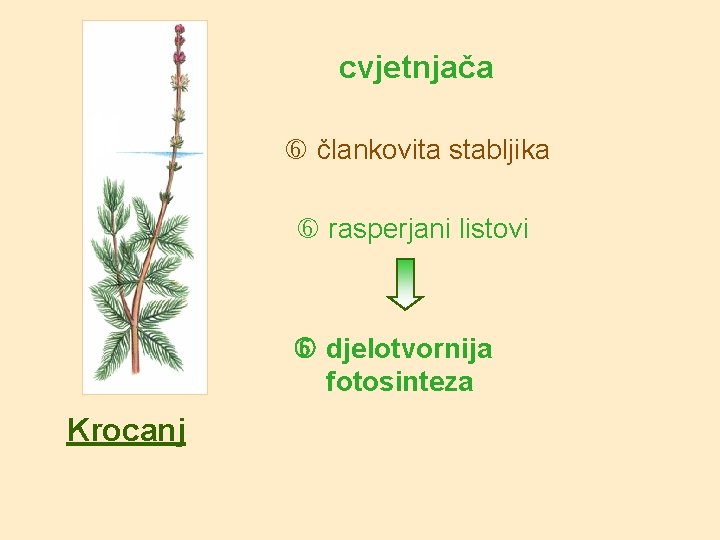 cvjetnjača

⑥ člankovita stabljika

⑥ rasperjani listovi

⑥ djelotvornija fotosinteza

Krocanj